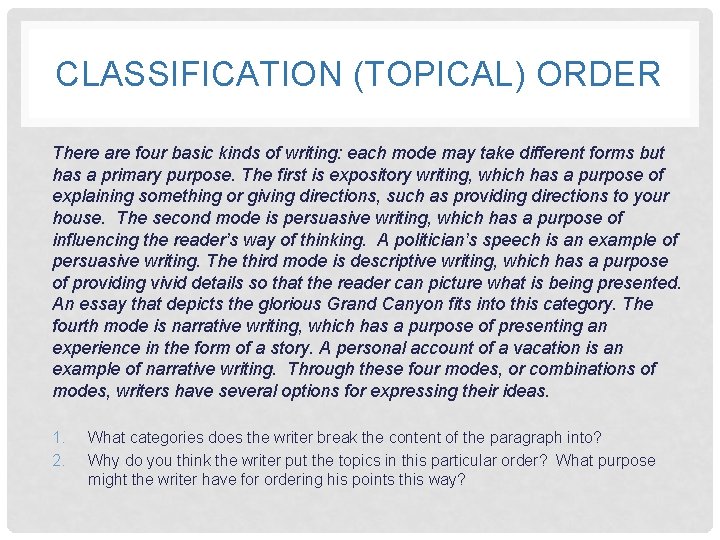 CLASSIFICATION (TOPICAL) ORDER

There are four basic kinds of writing: each mode may take different forms but has a primary purpose. The first is expository writing, which has a purpose of explaining something or giving directions, such as providing directions to your house. The second mode is persuasive writing, which has a purpose of influencing the reader's way of thinking. A politician's speech is an example of persuasive writing. The third mode is descriptive writing, which has a purpose of providing vivid details so that the reader can picture what is being presented. An essay that depicts the glorious Grand Canyon fits into this category. The fourth mode is narrative writing, which has a purpose of presenting an experience in the form of a story. A personal account of a vacation is an example of narrative writing. Through these four modes, or combinations of modes, writers have several options for expressing their ideas.

1. What categories does the writer break the content of the paragraph into?
2. Why do you think the writer put the topics in this particular order? What purpose might the writer have for ordering his points this way?